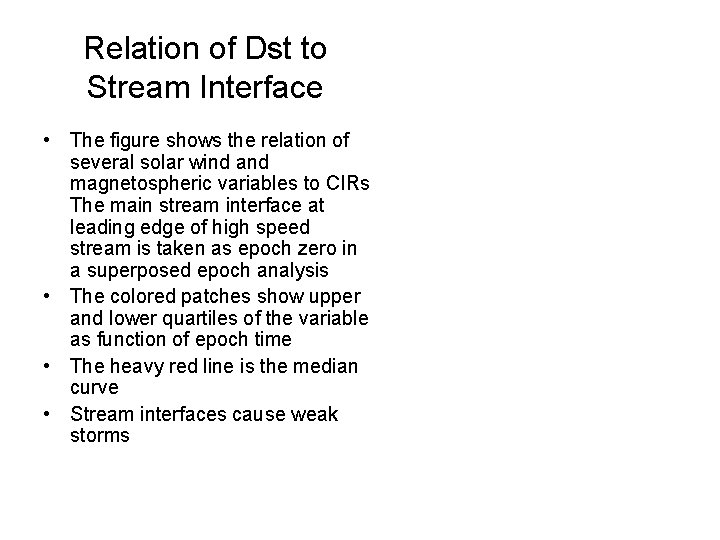 Relation of Dst to Stream Interface

• The figure shows the relation of several solar wind and magnetospheric variables to CIRs The main stream interface at leading edge of high speed stream is taken as epoch zero in a superposed epoch analysis
• The colored patches show upper and lower quartiles of the variable as function of epoch time
• The heavy red line is the median curve
• Stream interfaces cause weak storms